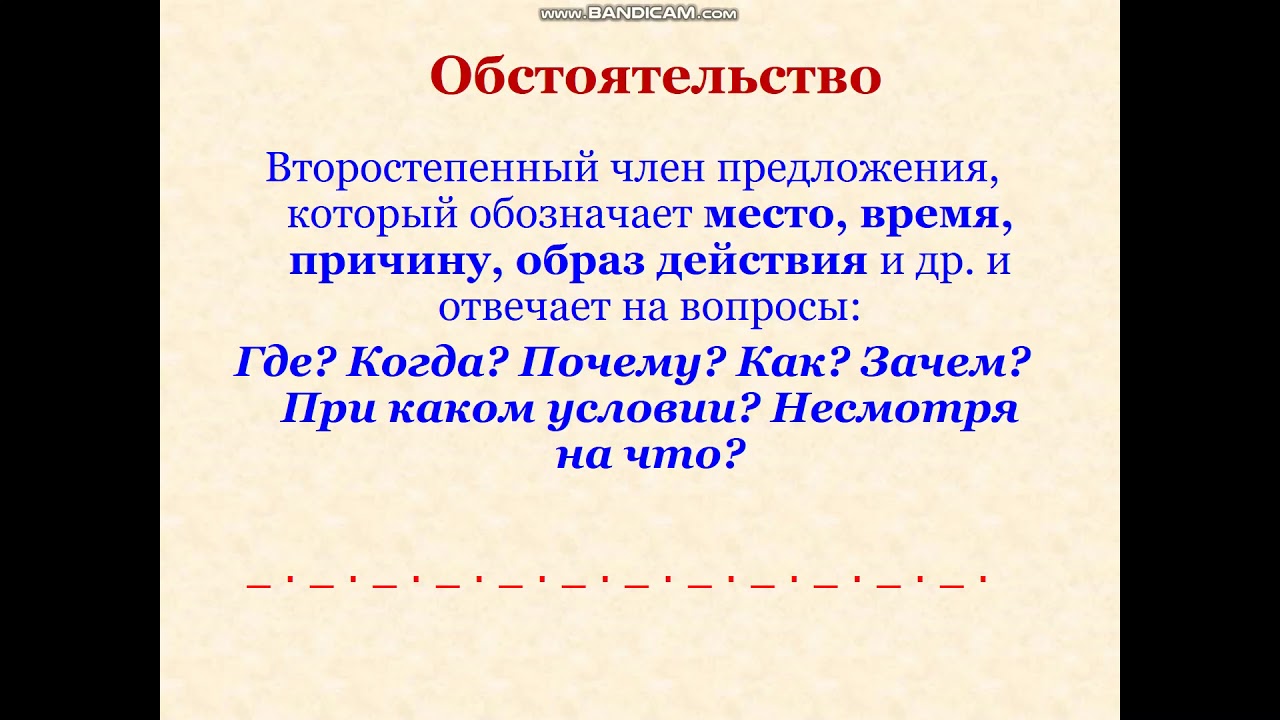 www.BANDICAM.com

Обстоятельство

Второстепенный член предложения, который обозначает место, время, причину, образ действия и др. и отвечает на вопросы:

Где? Когда? Почему? Как? Зачем? При каком условии? Несмотря на что?

_ . _ . _ . _ . _ . _ . _ . _ . _ . _ . _ . _ .